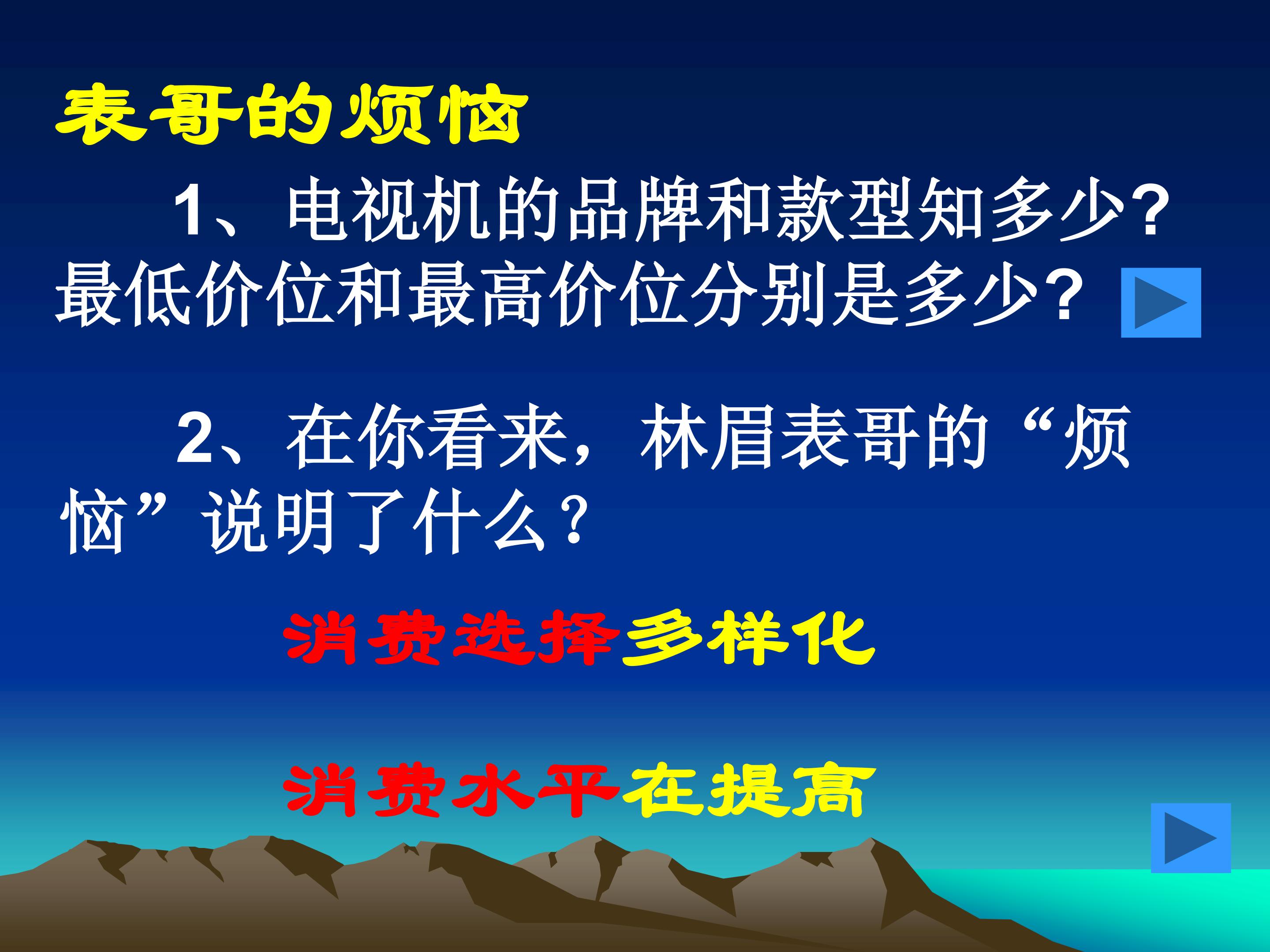 表哥的烦恼

1、电视机的品牌和款型知多少?最低价位和最高价位分别是多少?

2、在你看来，林眉表哥的“烦恼”说明了什么?

消费选择多样化

消费水平在提高